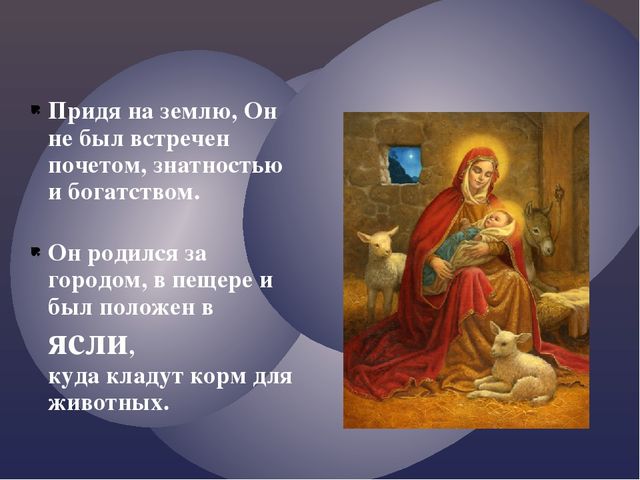 Придя на землю, Он не был встречен почетом, знатностью и богатством.

Он родился за городом, в пещере и был положен в ясли, куда кладут корм для животных.